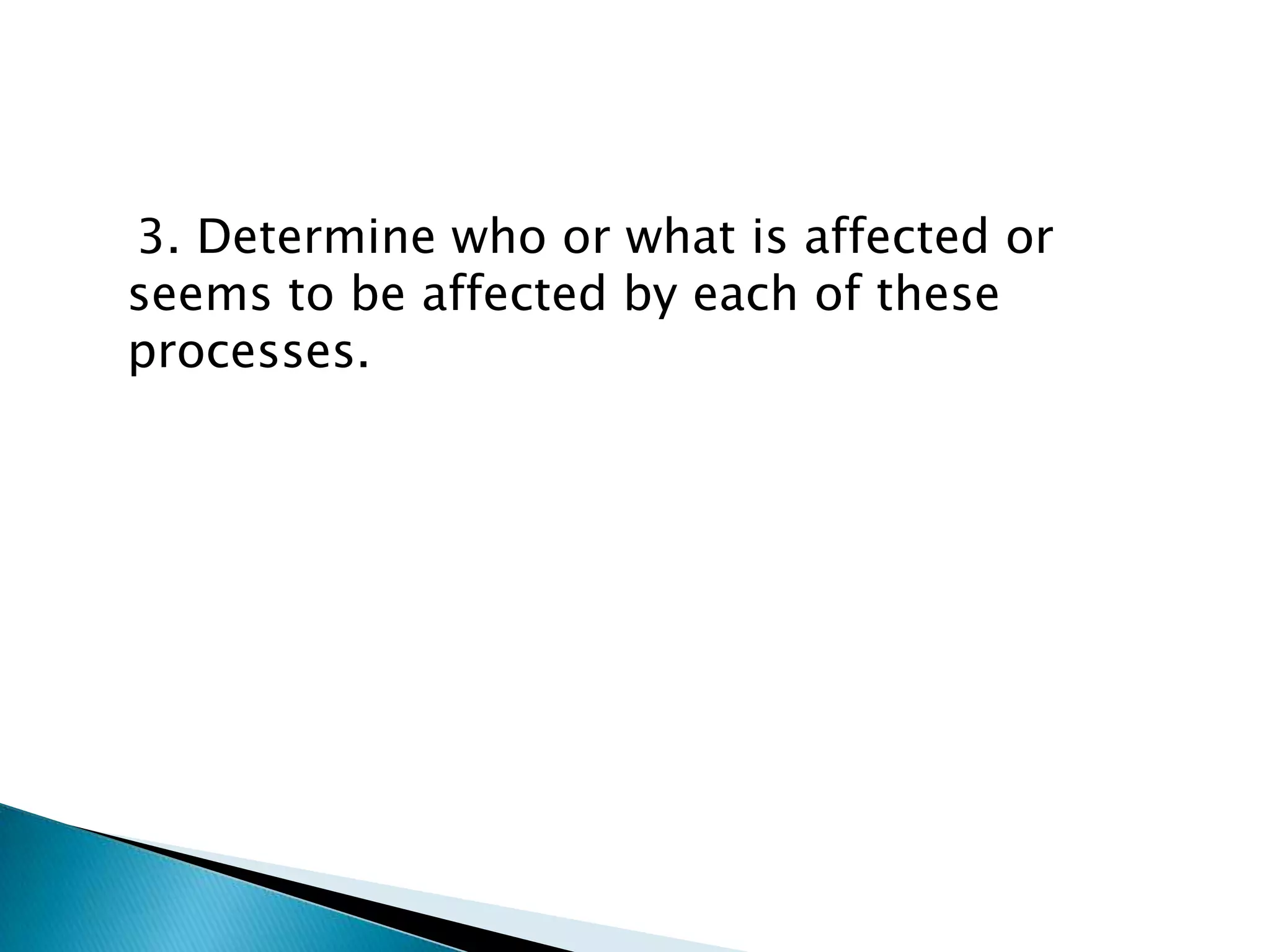 3. Determine who or what is affected or seems to be affected by each of these processes.